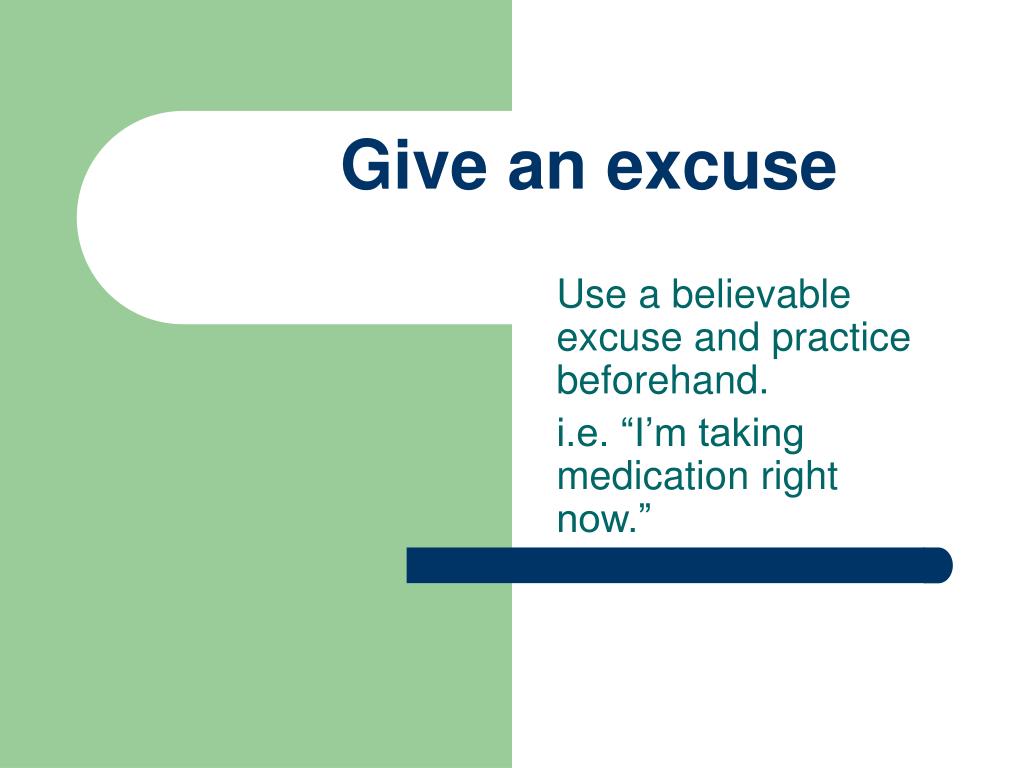 Give an excuse

Use a believable excuse and practice beforehand.

i.e. “I’m taking medication right now.”